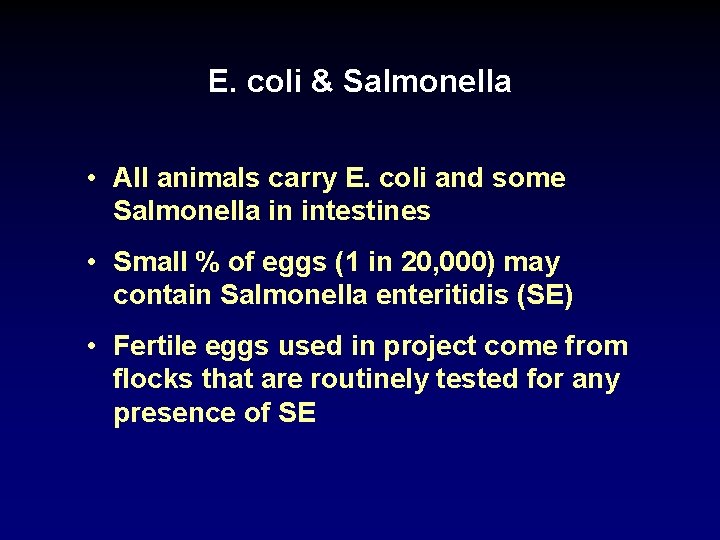 E. coli & Salmonella

• All animals carry E. coli and some Salmonella in intestines

• Small % of eggs (1 in 20,000) may contain Salmonella enteritidis (SE)

• Fertile eggs used in project come from flocks that are routinely tested for any presence of SE